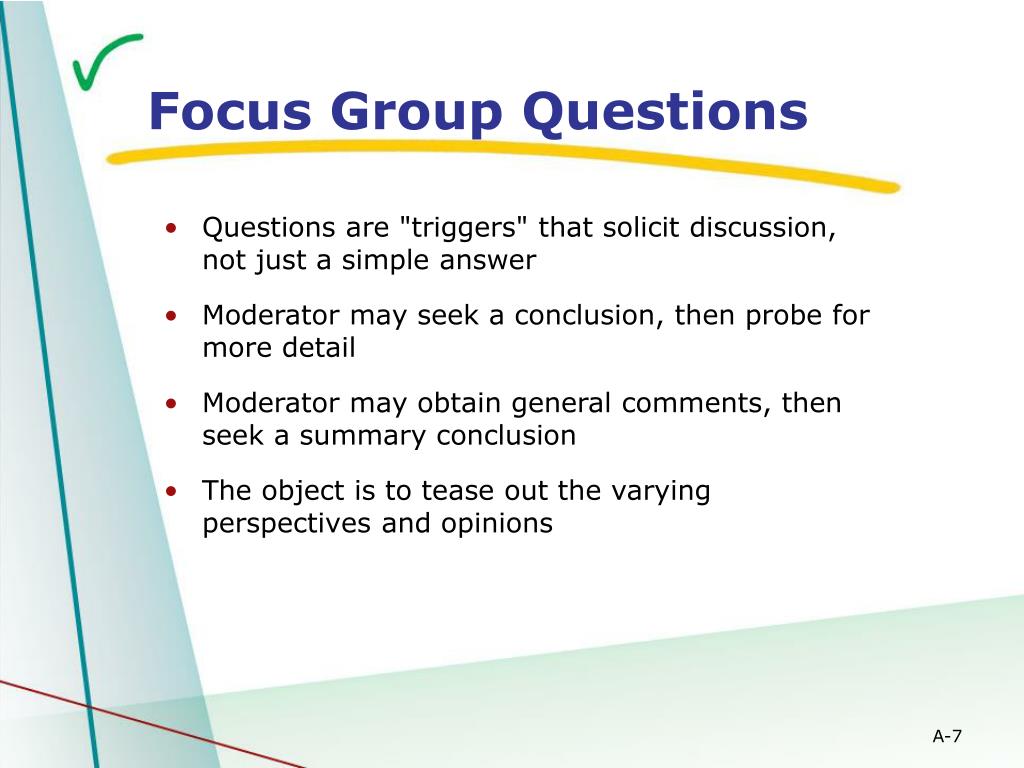 Focus Group Questions

• Questions are "triggers" that solicit discussion, not just a simple answer

• Moderator may seek a conclusion, then probe for more detail

• Moderator may obtain general comments, then seek a summary conclusion

• The object is to tease out the varying perspectives and opinions

A-7